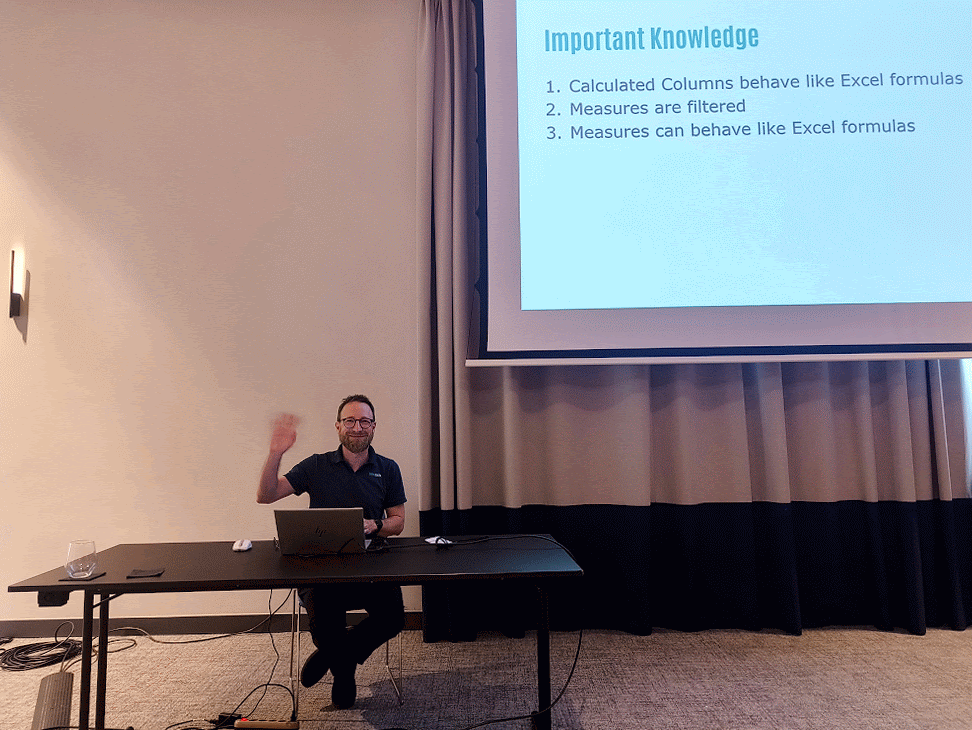 Important Knowledge

1. Calculated Columns behave like Excel formulas
2. Measures are filtered
3. Measures can behave like Excel formulas